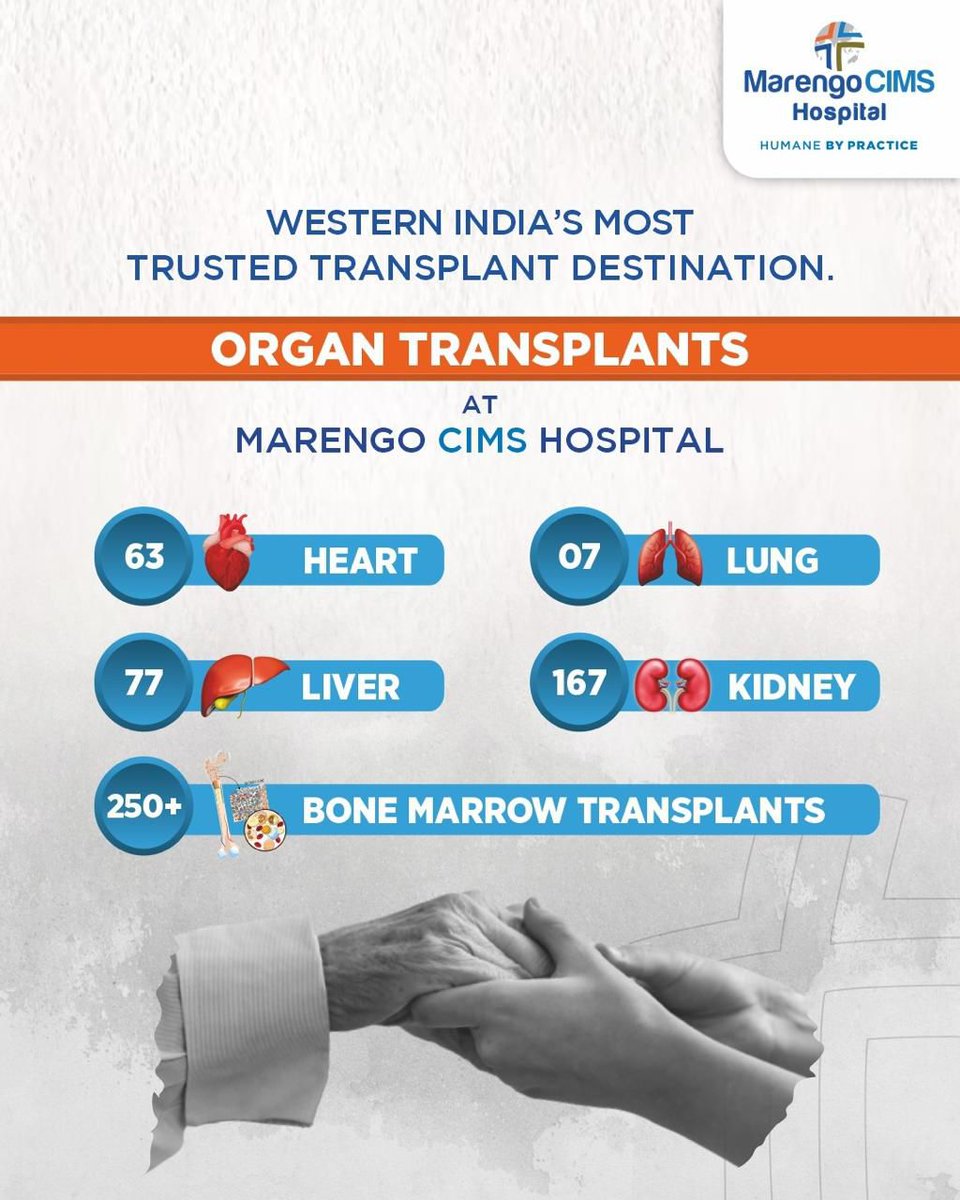 Marengo CIMS Hospital
HUMANE BY PRACTICE

WESTERN INDIA'S MOST TRUSTED TRANSPLANT DESTINATION.

ORGAN TRANSPLANTS
AT
MARENGO CIMS HOSPITAL

63 HEART
07 LUNG
77 LIVER
167 KIDNEY
250+ BONE MARROW TRANSPLANTS